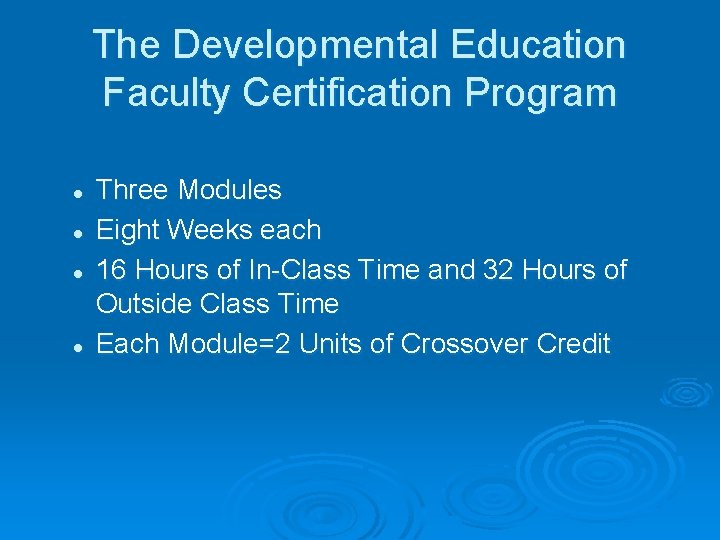 The Developmental Education Faculty Certification Program

- Three Modules
- Eight Weeks each
- 16 Hours of In-Class Time and 32 Hours of Outside Class Time
- Each Module=2 Units of Crossover Credit